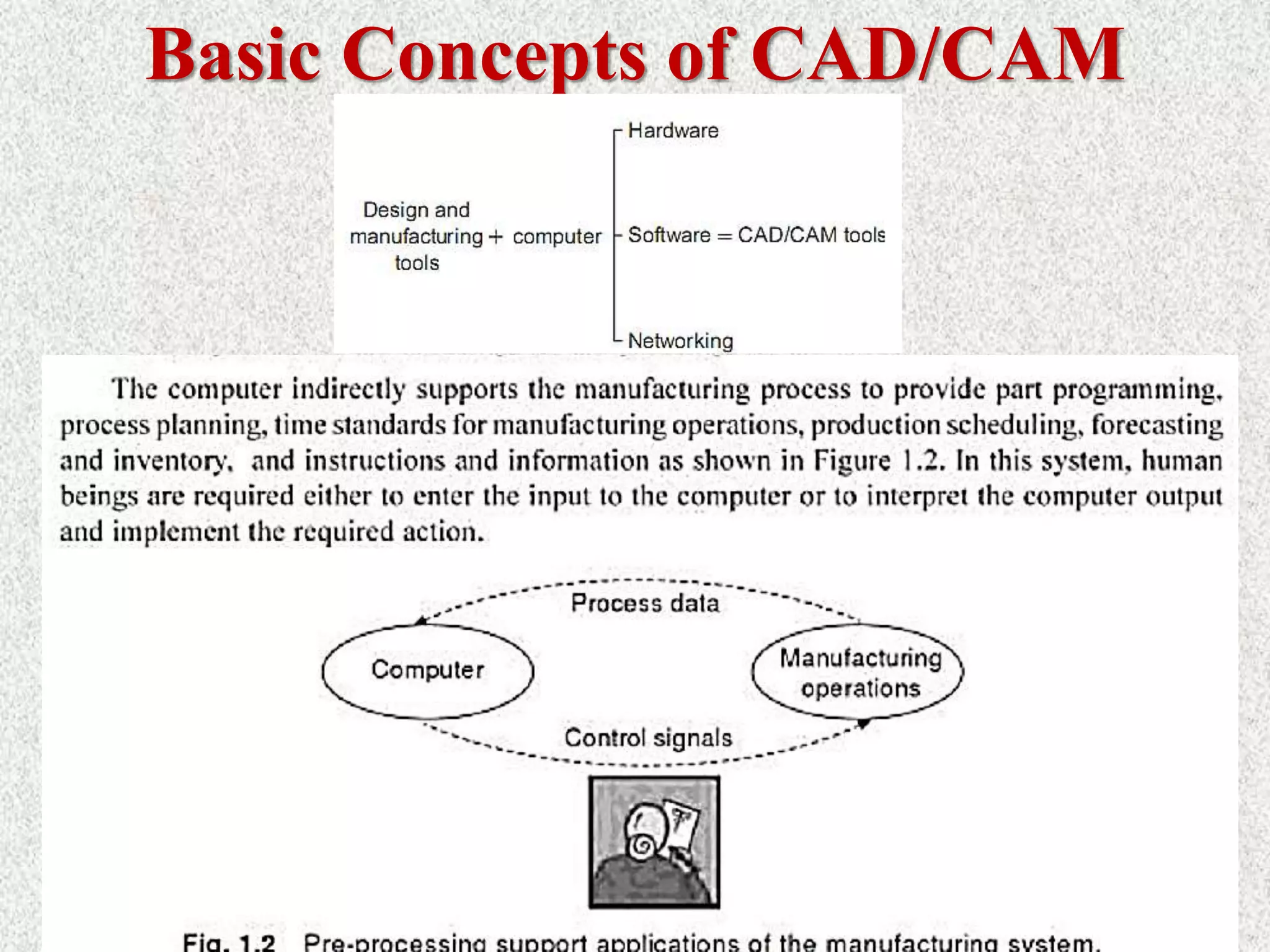 Basic Concepts of CAD/CAM

Design and manufacturing tools + computer

Hardware

Software = CAD/CAM tools

Networking

The computer indirectly supports the manufacturing process to provide part programming, process planning, time standards for manufacturing operations, production scheduling, forecasting and inventory, and instructions and information as shown in Figure 1.2. In this system, human beings are required either to enter the input to the computer or to interpret the computer output and implement the required action.

Process data

Computer

Manufacturing operations

Control signals

Fig. 1.2 Pre-processing support applications of the manufacturing system.